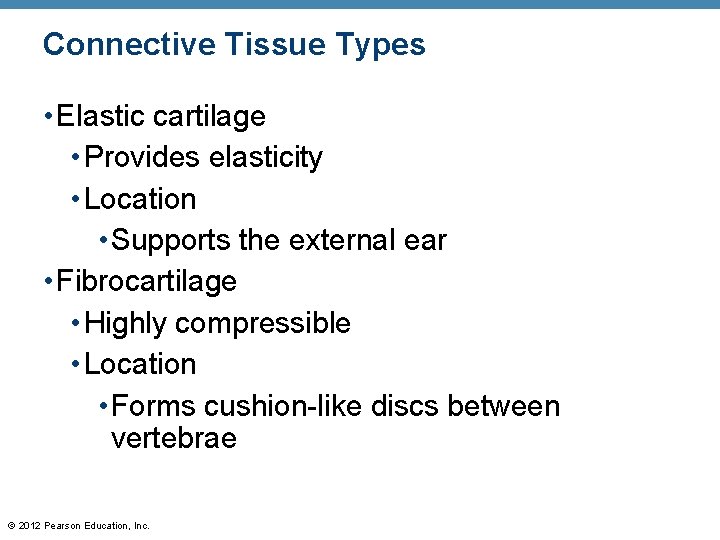 Connective Tissue Types

• Elastic cartilage
  • Provides elasticity
  • Location
    • Supports the external ear
• Fibrocartilage
  • Highly compressible
  • Location
    • Forms cushion-like discs between vertebrae

© 2012 Pearson Education, Inc.